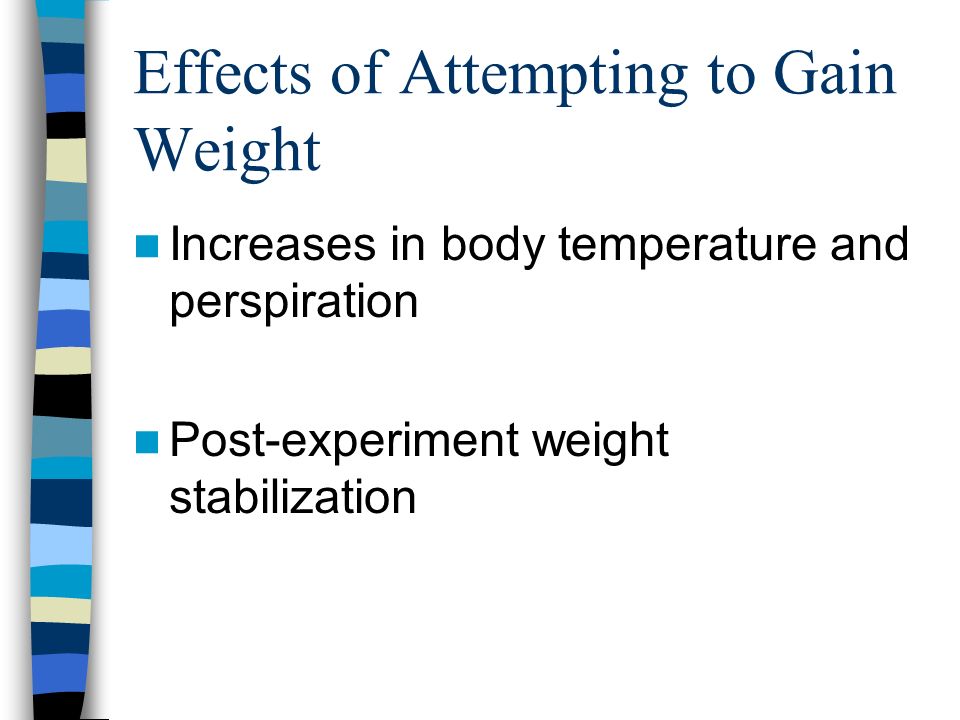 Effects of Attempting to Gain Weight

Increases in body temperature and perspiration

Post-experiment weight stabilization